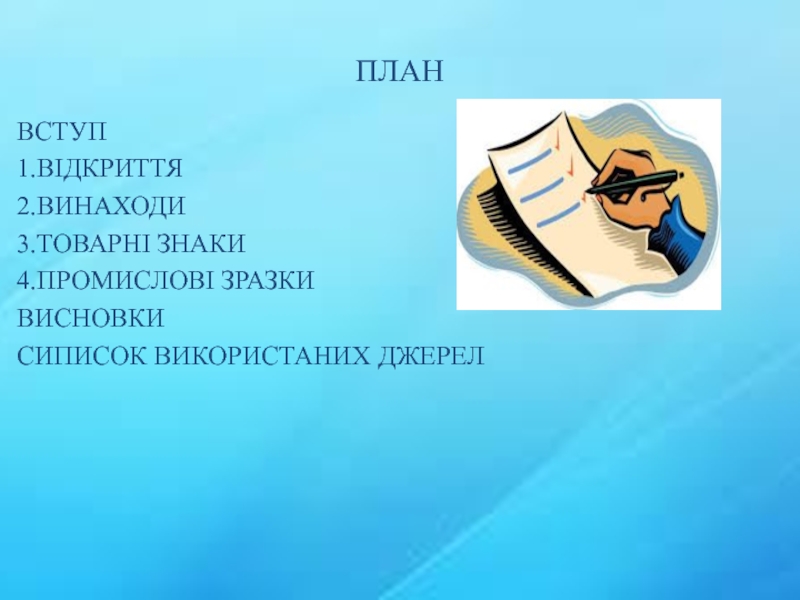 ПЛАН

ВСТУП
1.ВІДКРИТТЯ
2.ВИНАХОДИ
3.ТОВАРНІ ЗНАКИ
4.ПРОМИСЛОВІ ЗРАЗКИ
ВИСНОВКИ
СИПИСОК ВИКОРИСТАНИХ ДЖЕРЕЛ